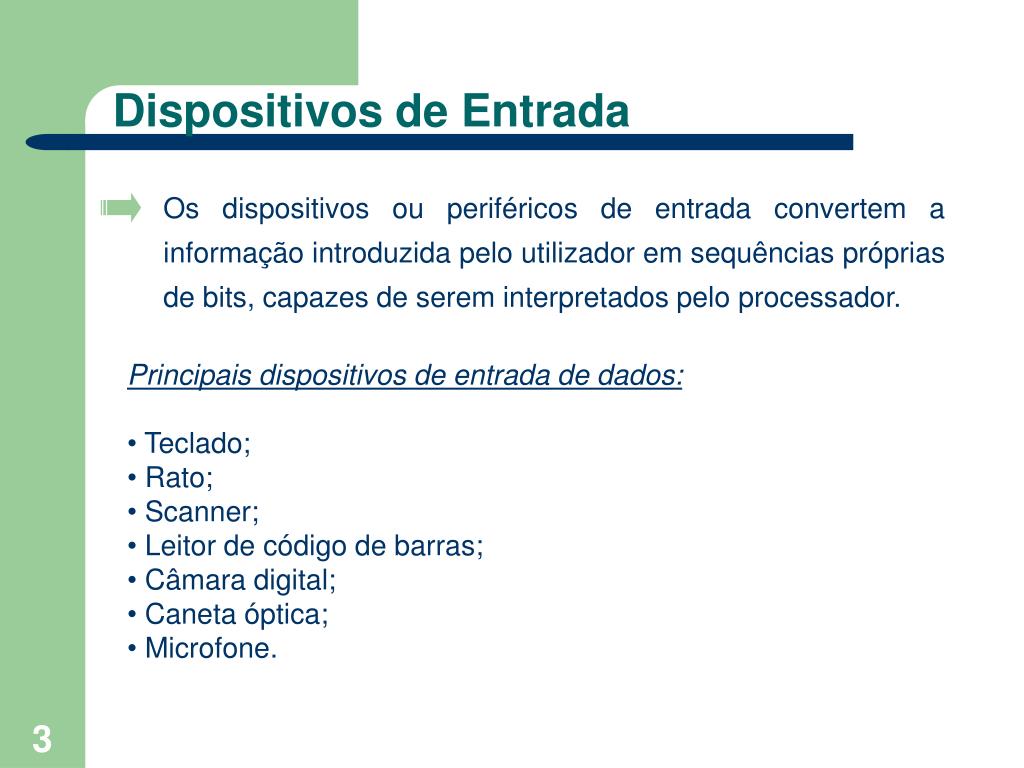 Dispositivos de Entrada

Os dispositivos ou periféricos de entrada convertem a informação introduzida pelo utilizador em sequências próprias de bits, capazes de serem interpretados pelo processador.

Principais dispositivos de entrada de dados:

• Teclado;
• Rato;
• Scanner;
• Leitor de código de barras;
• Câmara digital;
• Caneta óptica;
• Microfone.

3